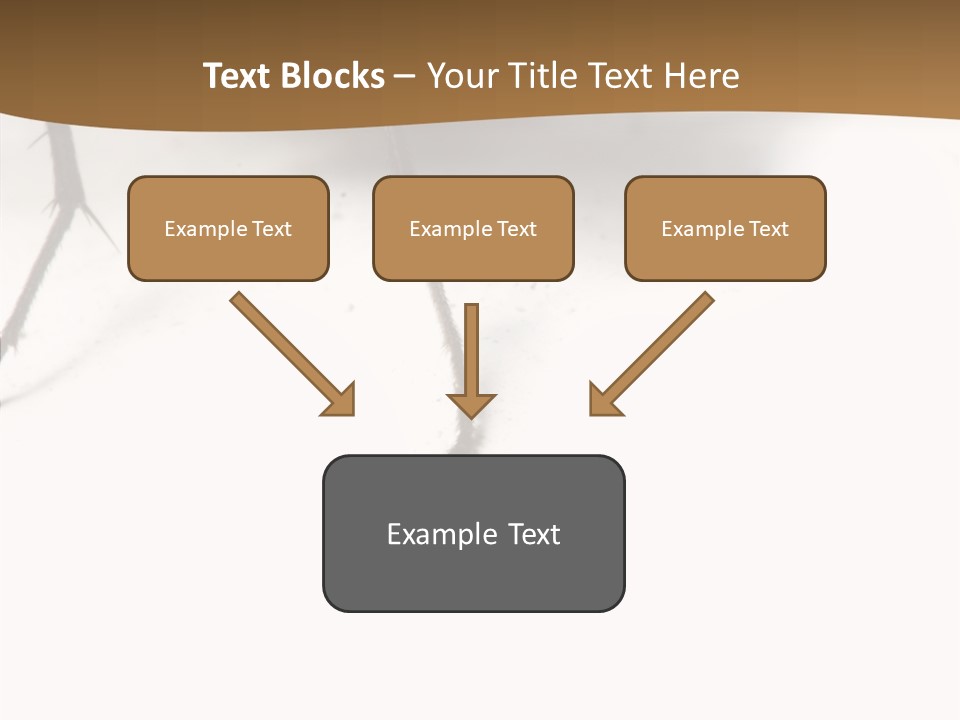 Text Blocks – Your Title Text Here

Example Text

Example Text

Example Text

Example Text